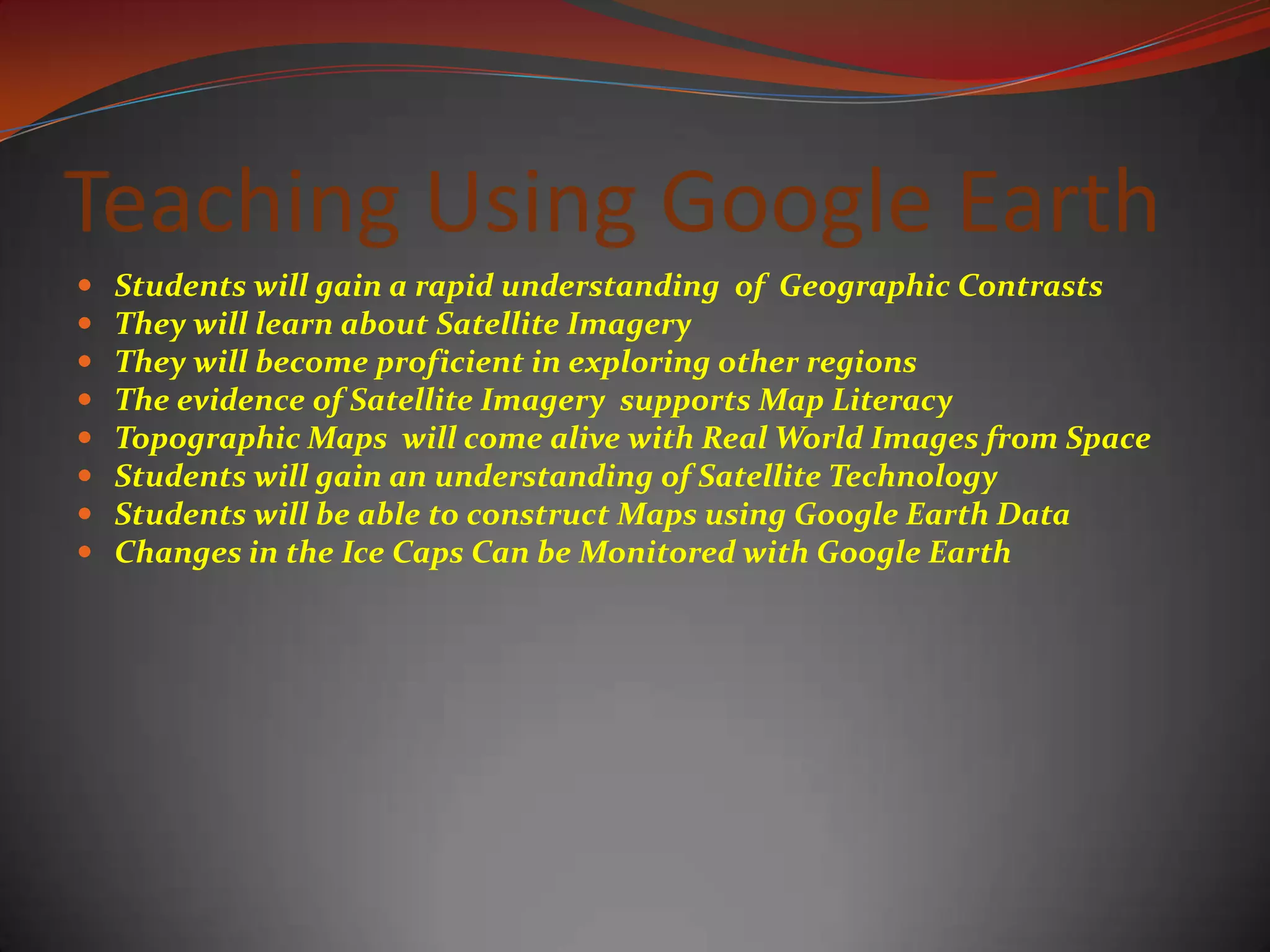 Teaching Using Google Earth

- Students will gain a rapid understanding of Geographic Contrasts
- They will learn about Satellite Imagery
- They will become proficient in exploring other regions
- The evidence of Satellite Imagery supports Map Literacy
- Topographic Maps will come alive with Real World Images from Space
- Students will gain an understanding of Satellite Technology
- Students will be able to construct Maps using Google Earth Data
- Changes in the Ice Caps Can be Monitored with Google Earth